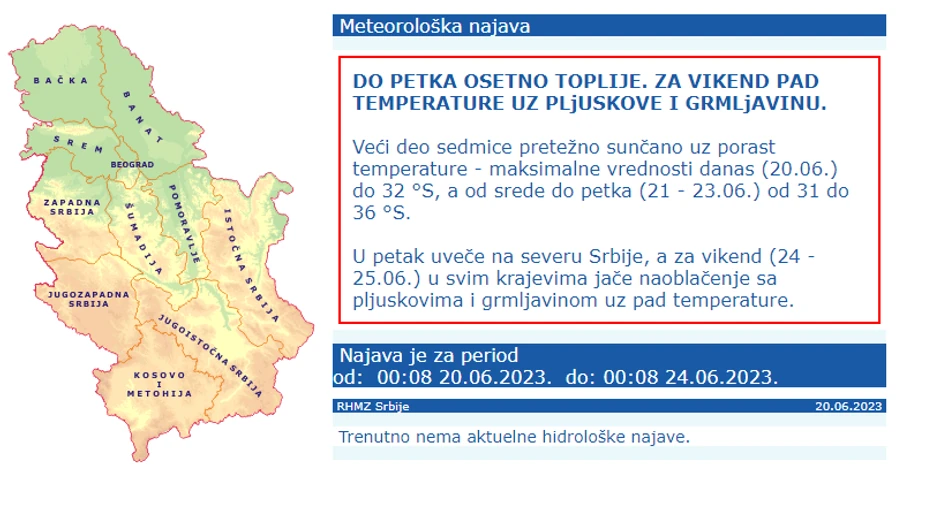 BAČKA
BANAT
SREM
BEOGRAD
ZAPADNA SRBIJA
ŠUMADIJA
POMORAVLJE
ISTOČNA SRBIJA
JUGOZAPADNA SRBIJA
JUGOISTOČNA SRBIJA
KOSOVO I METOHIJA

Meteorološka najava

DO PETKA OSETNO TOPLIJE. ZA VIKEND PAD TEMPERATURE UZ PLjUSKOVE I GRMLjAVINU.

Veći deo sedmice pretežno sunčano uz porast temperature - maksimalne vrednosti danas (20.06.) do 32 °S, a od srede do petka (21 - 23.06.) od 31 do 36 °S.

U petak uveče na severu Srbije, a za vikend (24 - 25.06.) u svim krajevima jače naoblačenje sa pljuskovima i grmljavinom uz pad temperature.

Najava je za period
od: 00:08 20.06.2023. do: 00:08 24.06.2023.

RHMZ Srbije
20.06.2023

Trenutno nema aktuelne hidrološke najave.